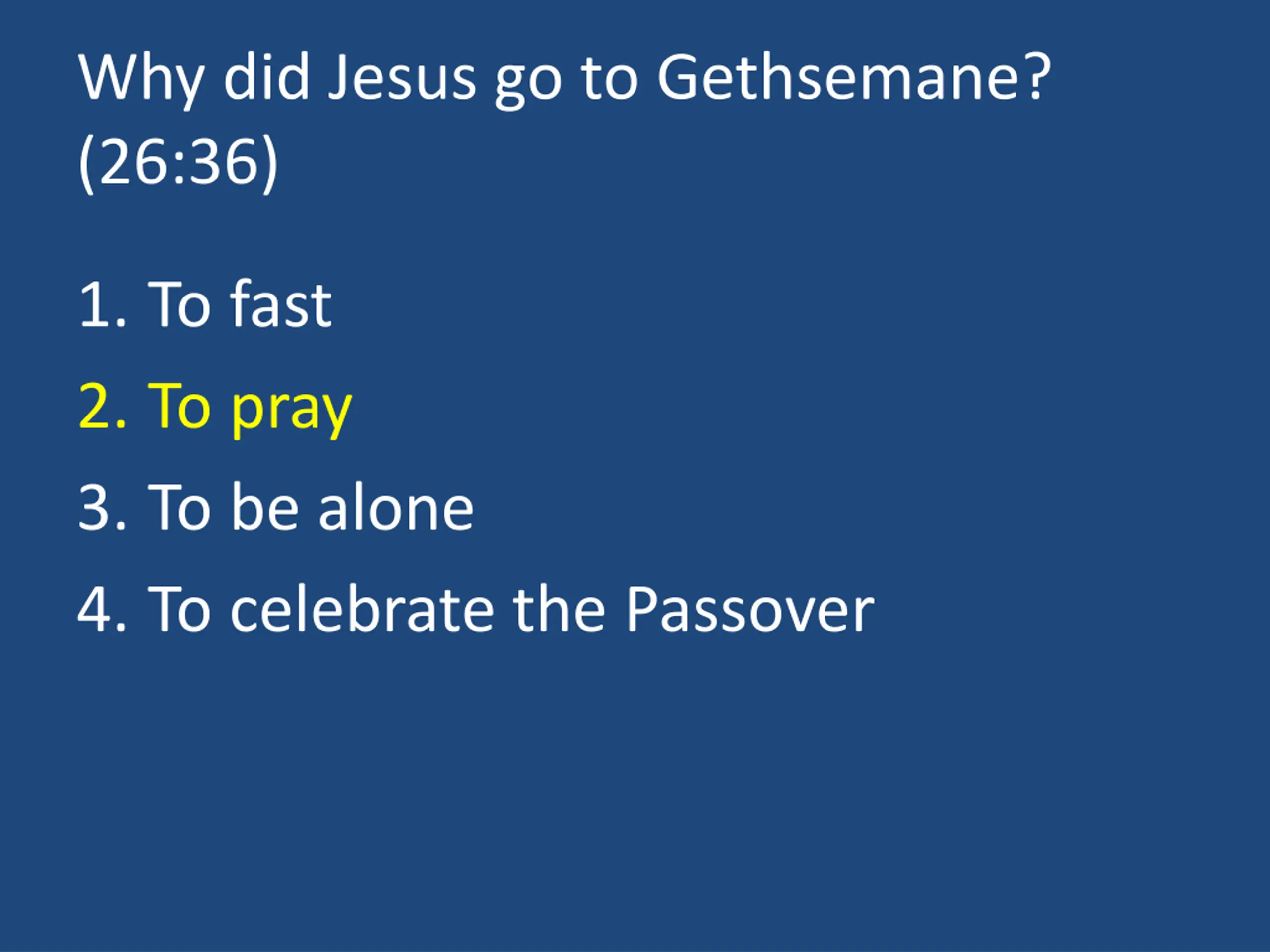 Why did Jesus go to Gethsemane? (26:36)

1. To fast

2. To pray

3. To be alone

4. To celebrate the Passover